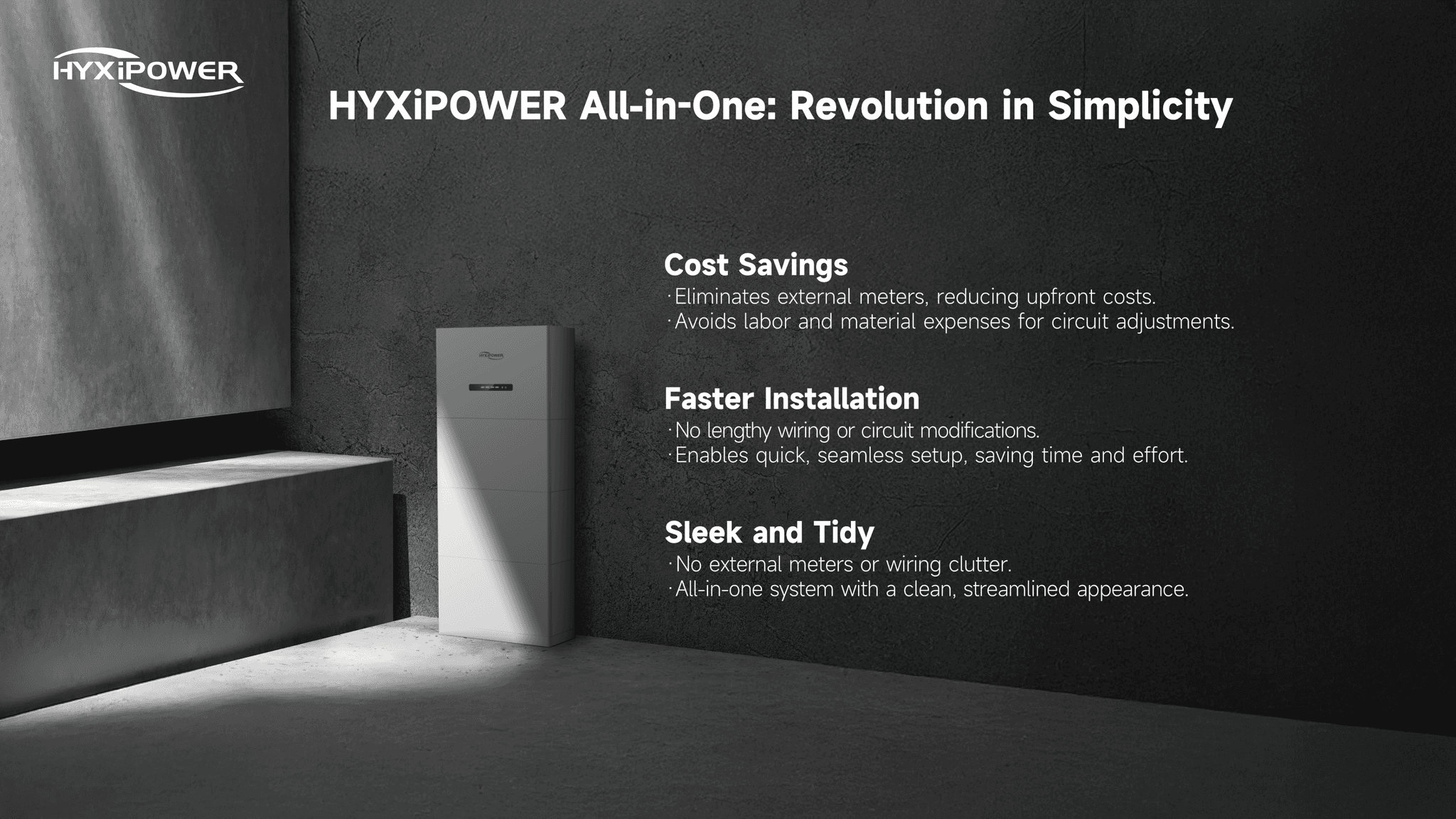 HYXiPOWER

HYXiPOWER All-in-One: Revolution in Simplicity

HYXiPOWER

Cost Savings
·Eliminates external meters, reducing upfront costs.
·Avoids labor and material expenses for circuit adjustments.

Faster Installation
·No lengthy wiring or circuit modifications.
·Enables quick, seamless setup, saving time and effort.

Sleek and Tidy
·No external meters or wiring clutter.
·All-in-one system with a clean, streamlined appearance.